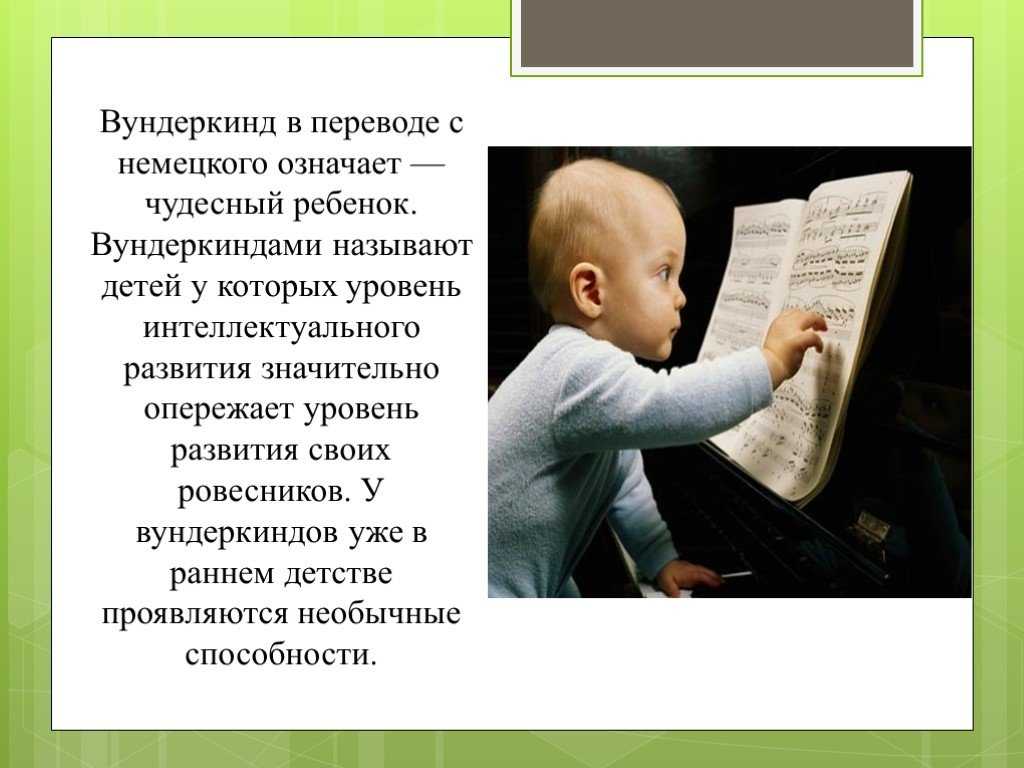 Вундеркинд в переводе с немецкого означает — чудесный ребенок. Вундеркиндами называют детей у которых уровень интеллектуального развития значительно опережает уровень развития своих ровесников. У вундеркиндов уже в раннем детстве проявляются необычные способности.